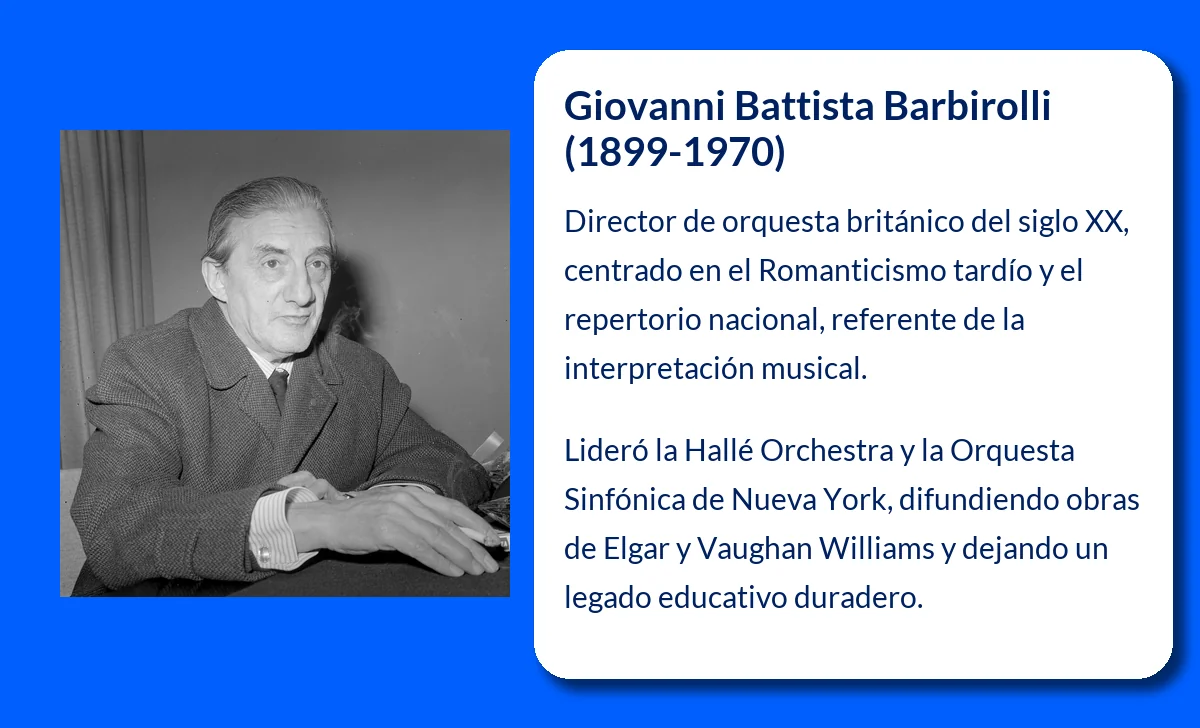 Giovanni Battista Barbirolli (1899-1970)

Director de orquesta británico del siglo XX, centrado en el Romanticismo tardío y el repertorio nacional, referente de la interpretación musical.

Lideró la Hallé Orchestra y la Orquesta Sinfónica de Nueva York, difundiendo obras de Elgar y Vaughan Williams y dejando un legado educativo duradero.